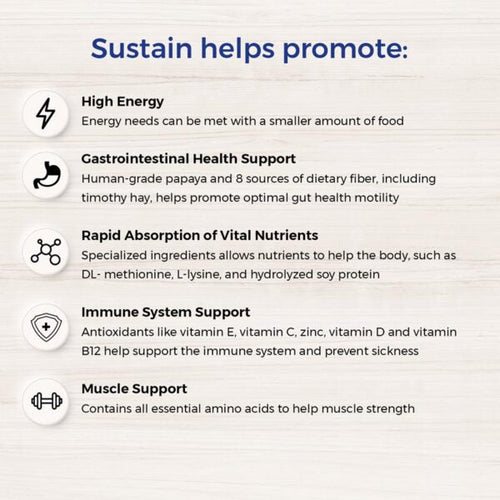 Sustain helps promote:

High Energy
Energy needs can be met with a smaller amount of food

Gastrointestinal Health Support
Human-grade papaya and 8 sources of dietary fiber, including timothy hay, helps promote optimal gut health motility

Rapid Absorption of Vital Nutrients
Specialized ingredients allows nutrients to help the body, such as DL- methionine, L-lysine, and hydrolyzed soy protein

Immune System Support
Antioxidants like vitamin E, vitamin C, zinc, vitamin D and vitamin B12 help support the immune system and prevent sickness

Muscle Support
Contains all essential amino acids to help muscle strength